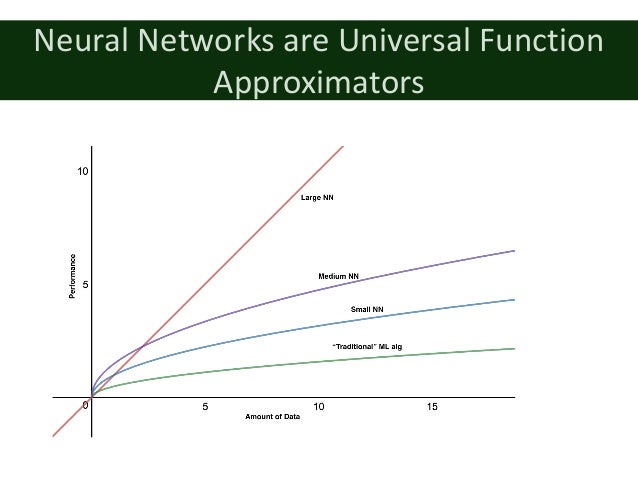 Neural Networks are Universal Function Approximators

10
5
0
Performance
Large NN
Medium NN
Small NN
"Traditional" ML alg
5
10
15
Amount of Data